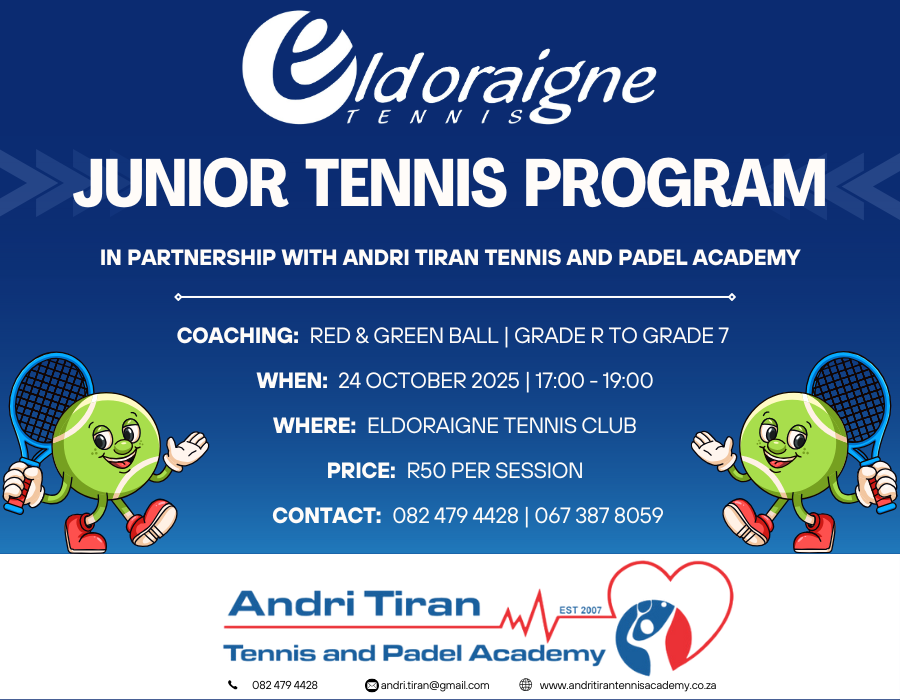 eldoraigne
TENNIS

JUNIOR TENNIS PROGRAM

IN PARTNERSHIP WITH ANDRI TIRAN TENNIS AND PADEL ACADEMY

COACHING: RED & GREEN BALL | GRADE R TO GRADE 7

WHEN: 24 OCTOBER 2025 | 17:00 - 19:00

WHERE: ELDORAIGNE TENNIS CLUB

PRICE: R50 PER SESSION

CONTACT: 082 479 4428 | 067 387 8059

Andri Tiran
EST 2007
Tennis and Padel Academy

082 479 4428 andri.tiran@gmail.com www.andritirantennisacademy.co.za